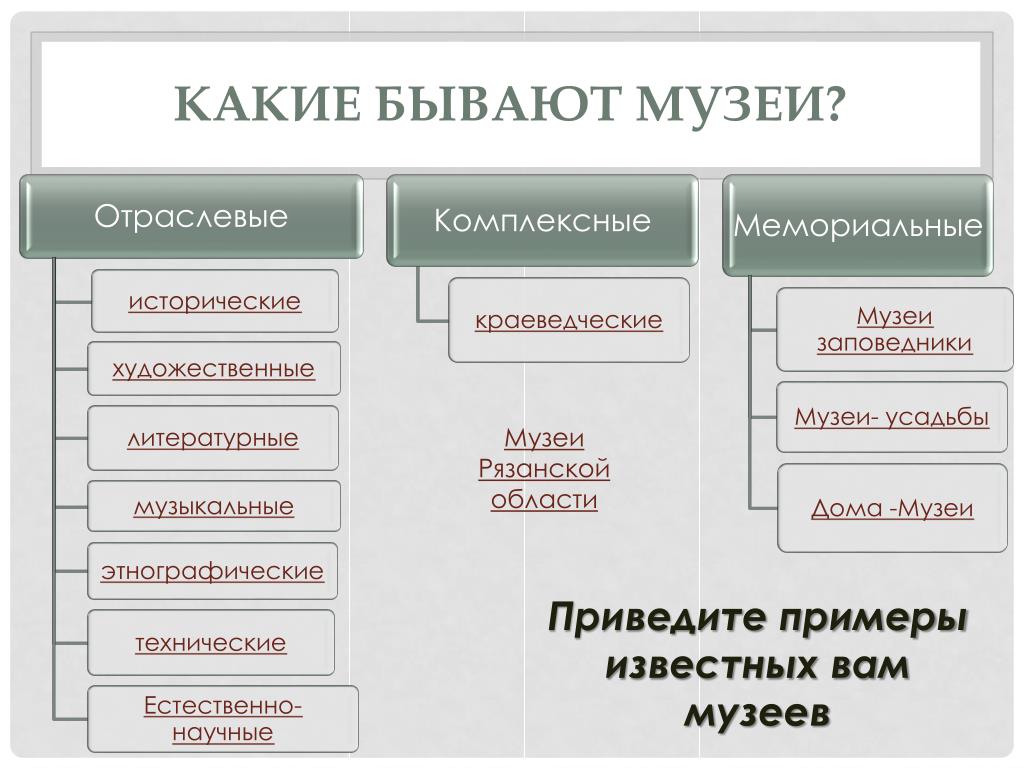 КАКИЕ БЫВАЮТ МУЗЕИ?

Отраслевые

исторические

художественные

литературные

музыкальные

этнографические

технические

Естественно-научные

Комплексные

краеведческие

Музеи Рязанской области

Мемориальные

Музеи заповедники

Музеи- усадьбы

Дома -Музеи

Приведите примеры известных вам музеев